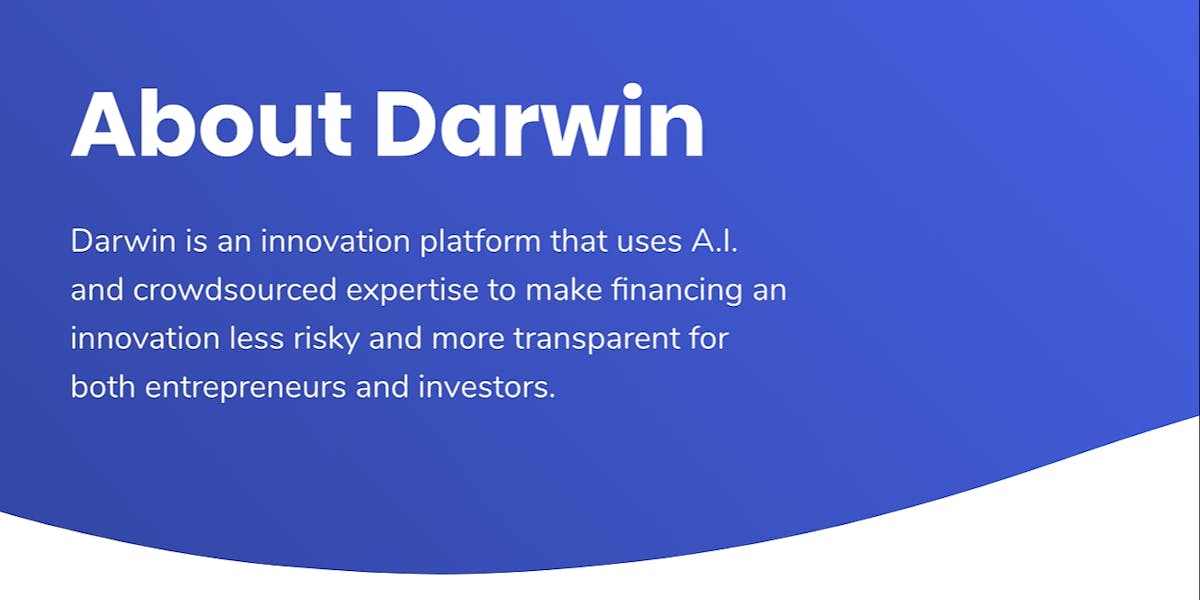 About Darwin

Darwin is an innovation platform that uses A.I. and crowdsourced expertise to make financing an innovation less risky and more transparent for both entrepreneurs and investors.